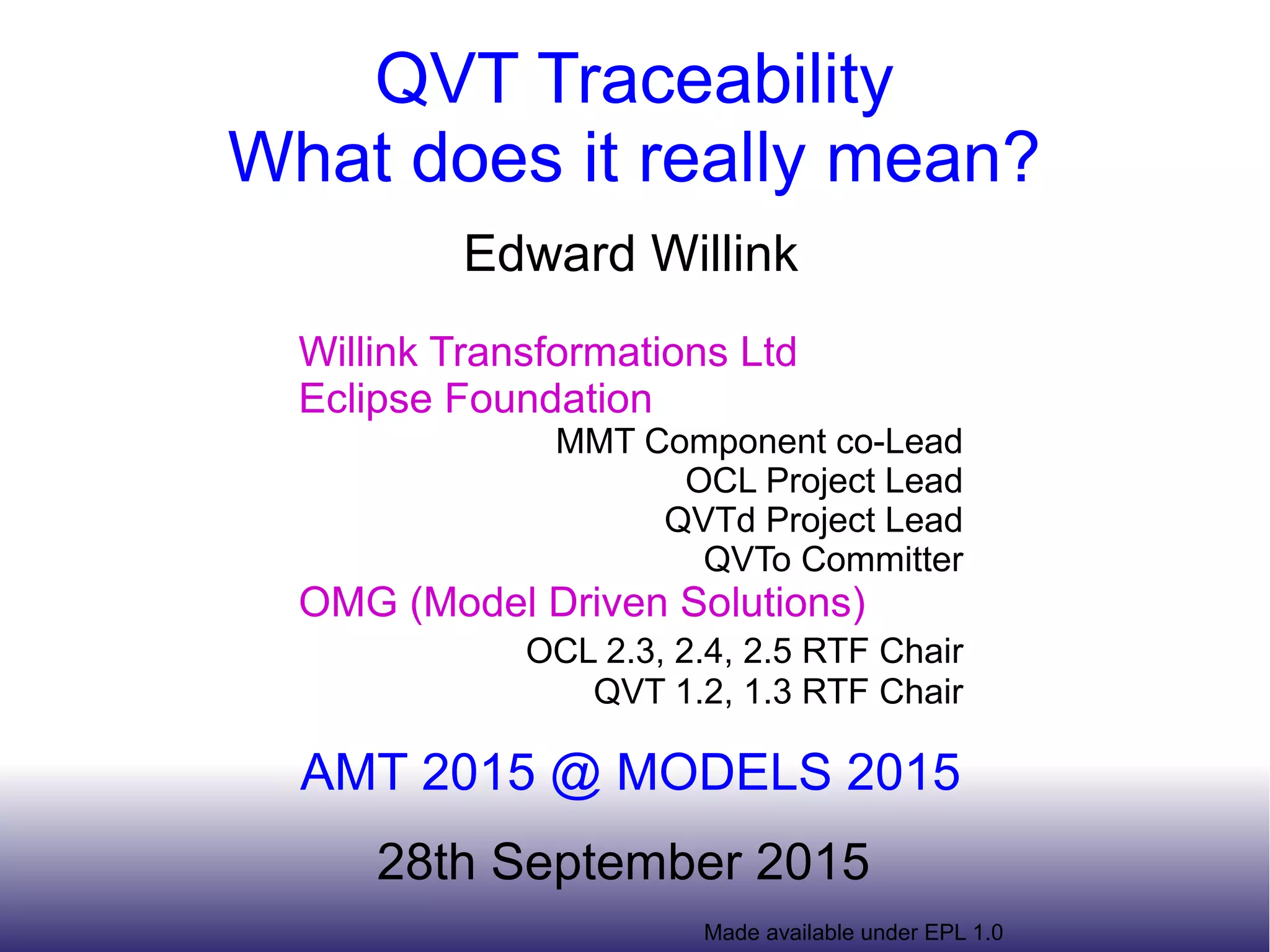 QVT Traceability
What does it really mean?

Edward Willink

Willink Transformations Ltd
Eclipse Foundation

MMT Component co-Lead
OCL Project Lead
QVTd Project Lead
QVTo Committer

OMG (Model Driven Solutions)

OCL 2.3, 2.4, 2.5 RTF Chair
QVT 1.2, 1.3 RTF Chair

AMT 2015 @ MODELS 2015

28th September 2015

Made available under EPL 1.0